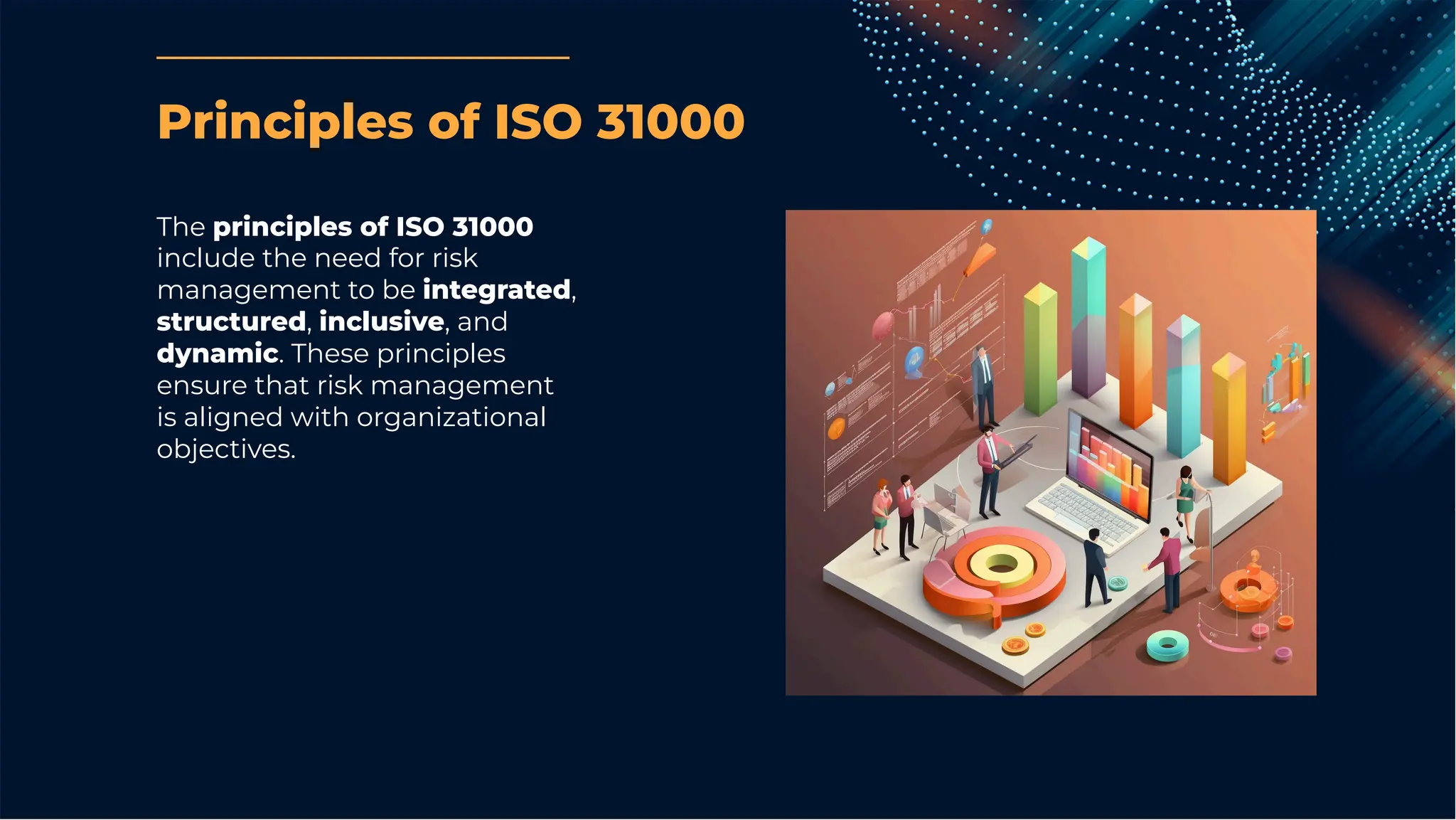 Principles of ISO 31000

The principles of ISO 31000 include the need for risk management to be integrated, structured, inclusive, and dynamic. These principles ensure that risk management is aligned with organizational objectives.